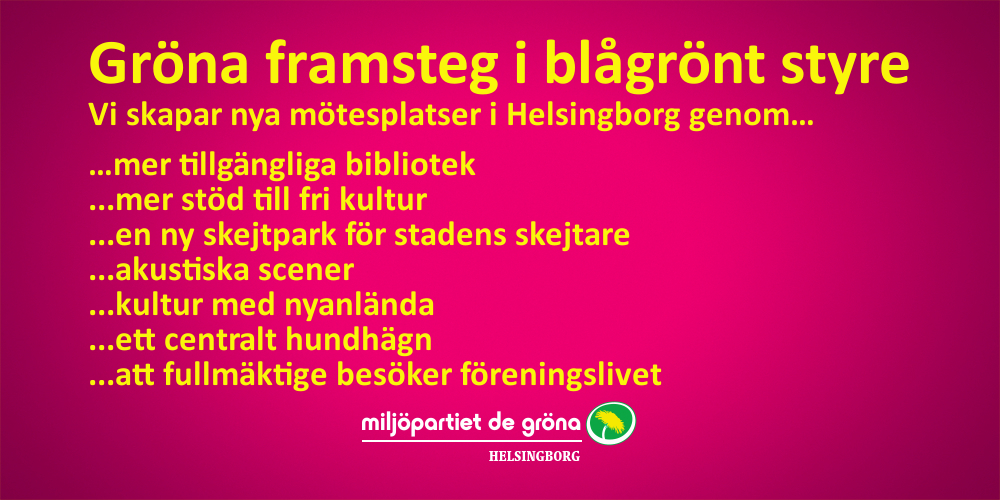 Gröna framsteg i blågrönt styre
Vi skapar nya mötesplatser i Helsingborg genom...

...mer tillgängliga bibliotek
...mer stöd till fri kultur
...en ny skejtpark för stadens skejtare
...akustiska scener
...kultur med nyanlända
...ett centralt hundhägn
...att fullmäktige besöker föreningslivet

miljöpartiet de gröna
HELSINGBORG